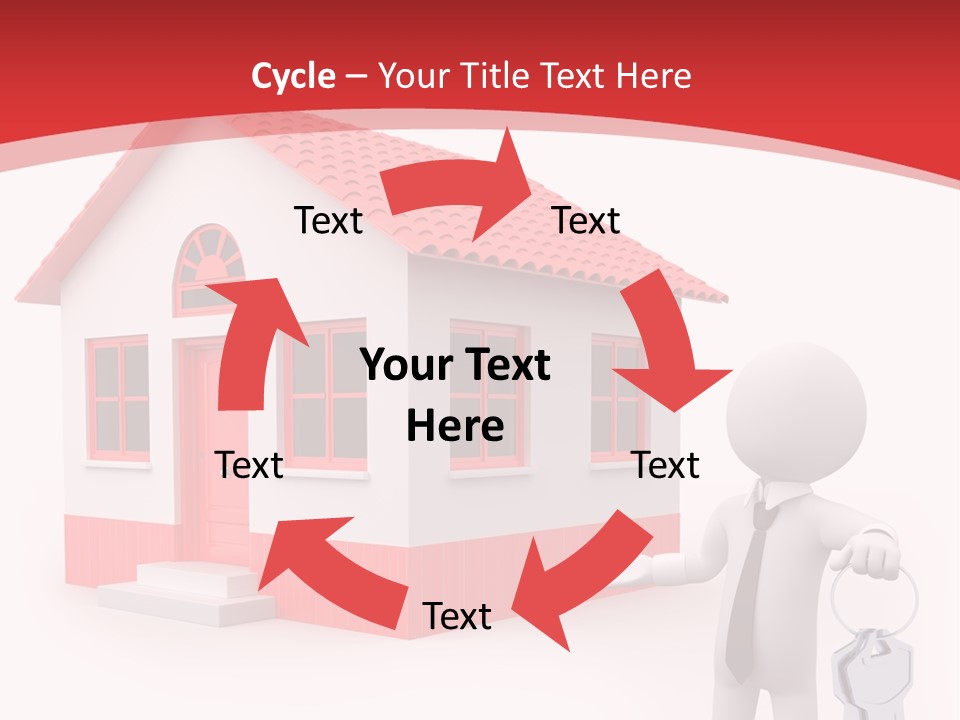 Cycle – Your Title Text Here

Text

Text

Your Text Here

Text

Text

Text